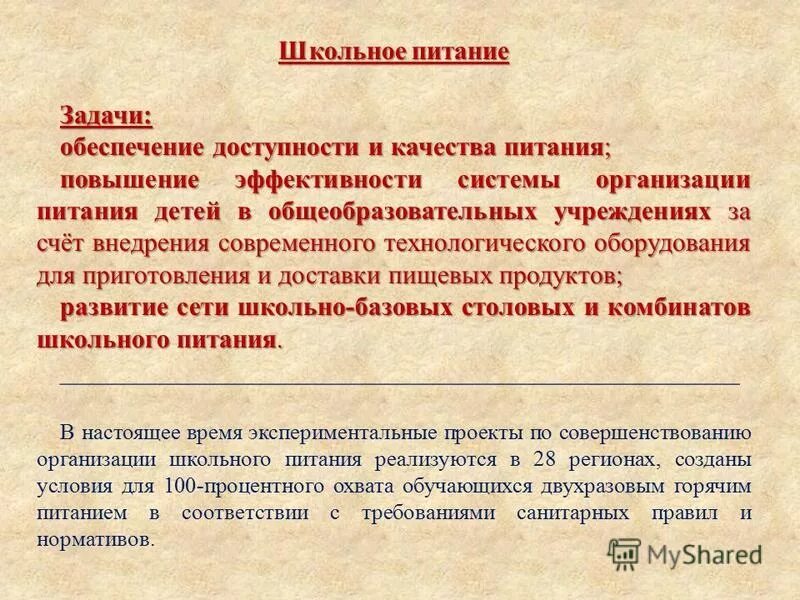 Школьное питание

Задачи:

обеспечение доступности и качества питания;

повышение эффективности системы организации питания детей в общеобразовательных учреждениях за счёт внедрения современного технологического оборудования для приготовления и доставки пищевых продуктов;

развитие сети школьно-базовых столовых и комбинатов школьного питания.

В настоящее время экспериментальные проекты по совершенствованию организации школьного питания реализуются в 28 регионах, созданы условия для 100-процентного охвата обучающихся двухразовым горячим питанием в соответствии с требованиями санитарных правил и нормативов.

MyShared